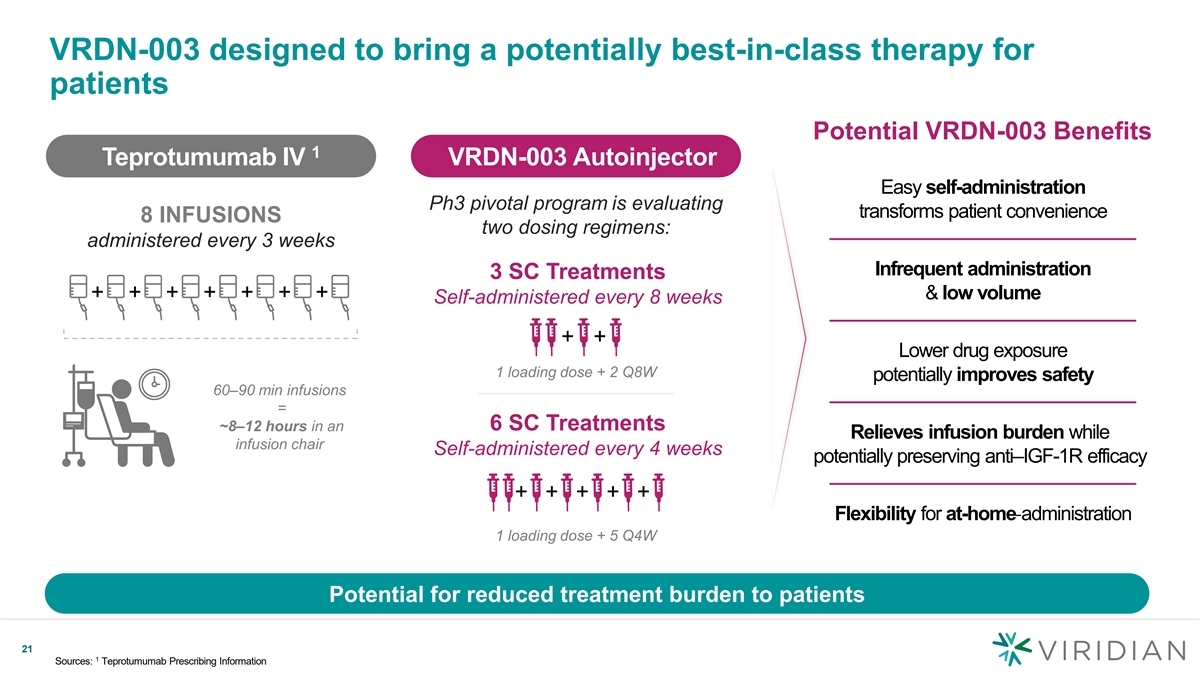 VRDN-003 designed to bring a potentially best-in-class therapy for patients

Teprotumumab IV $^1$

8 INFUSIONS
administered every 3 weeks

+ + + + + + +

60–90 min infusions
=
~8–12 hours in an infusion chair

VRDN-003 Autoinjector

Ph3 pivotal program is evaluating two dosing regimens:

3 SC Treatments
Self-administered every 8 weeks

+ +

1 loading dose + 2 Q8W

6 SC Treatments
Self-administered every 4 weeks

+ + + + +

1 loading dose + 5 Q4W

Potential VRDN-003 Benefits

Easy self-administration transforms patient convenience

Infrequent administration & low volume

Lower drug exposure potentially improves safety

Relieves infusion burden while potentially preserving anti–IGF-1R efficacy

Flexibility for at-home-administration

Potential for reduced treatment burden to patients

21

Sources: $^1$ Teprotumumab Prescribing Information

VIRIDIAN